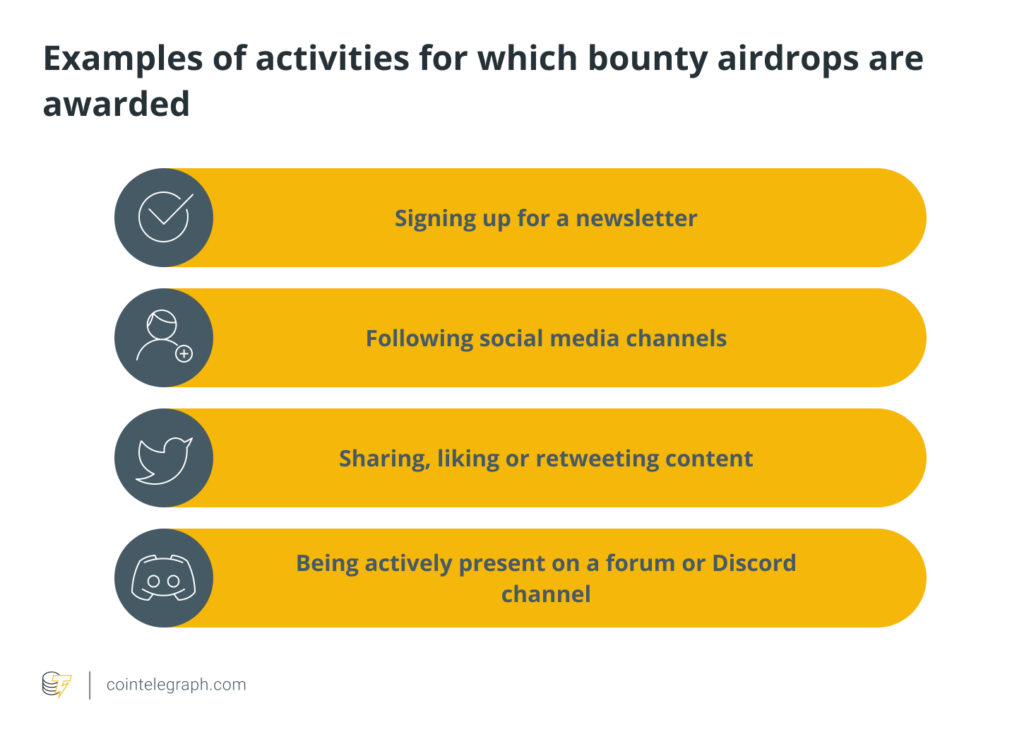 Examples of activities for which bounty airdrops are awarded

Signing up for a newsletter

Following social media channels

Sharing, liking or retweeting content

Being actively present on a forum or Discord channel

cointelegraph.com